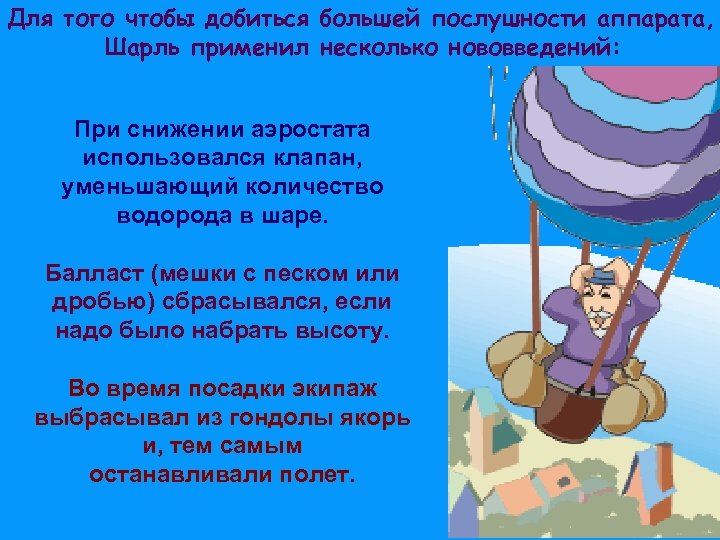 Для того чтобы добиться большей послушности аппарата, Шарль применил несколько нововведений:

При снижении аэростата использовался клапан, уменьшающий количество водорода в шаре.

Балласт (мешки с песком или дробью) сбрасывался, если надо было набрать высоту.

Во время посадки экипаж выбрасывал из гондолы якорь и, тем самым останавливали полет.